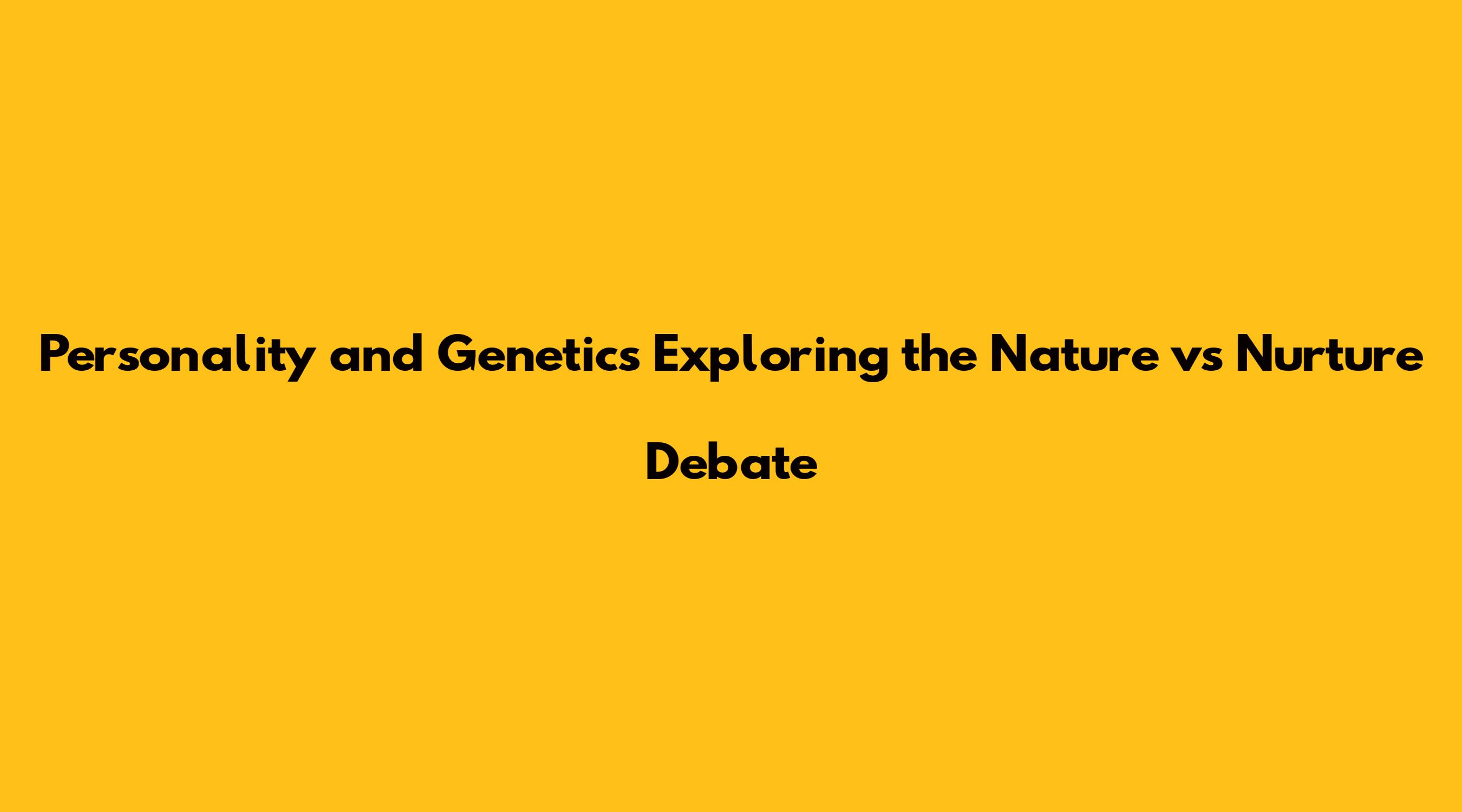 Personality and Genetics Exploring the Nature vs Nurture Debate